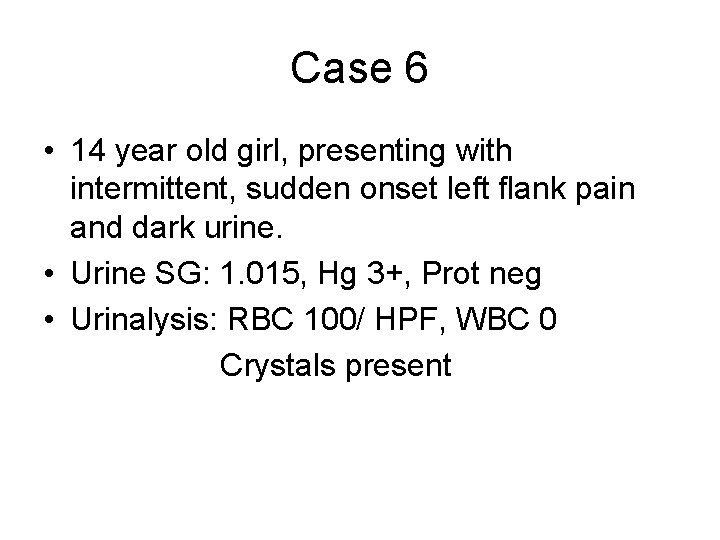 Case 6

• 14 year old girl, presenting with intermittent, sudden onset left flank pain and dark urine.
• Urine SG: 1.015, Hg 3+, Prot neg
• Urinalysis: RBC 100/ HPF, WBC 0
Crystals present